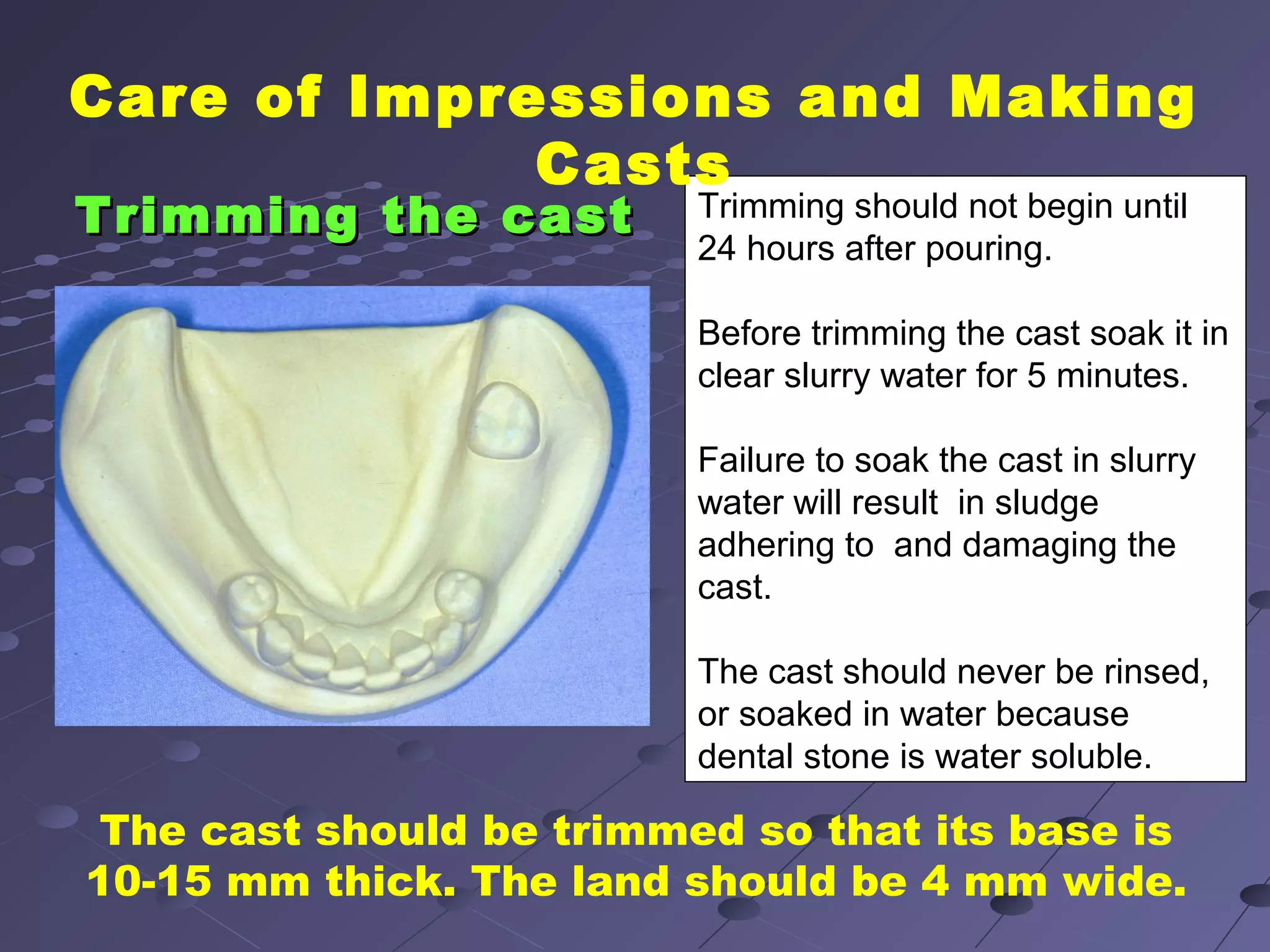 Care of Impressions and Making Casts

Trimming the cast

Trimming should not begin until 24 hours after pouring.

Before trimming the cast soak it in clear slurry water for 5 minutes.

Failure to soak the cast in slurry water will result  in sludge adhering to  and damaging the cast.

The cast should never be rinsed, or soaked in water because dental stone is water soluble.

The cast should be trimmed so that its base is 10-15 mm thick. The land should be 4 mm wide.